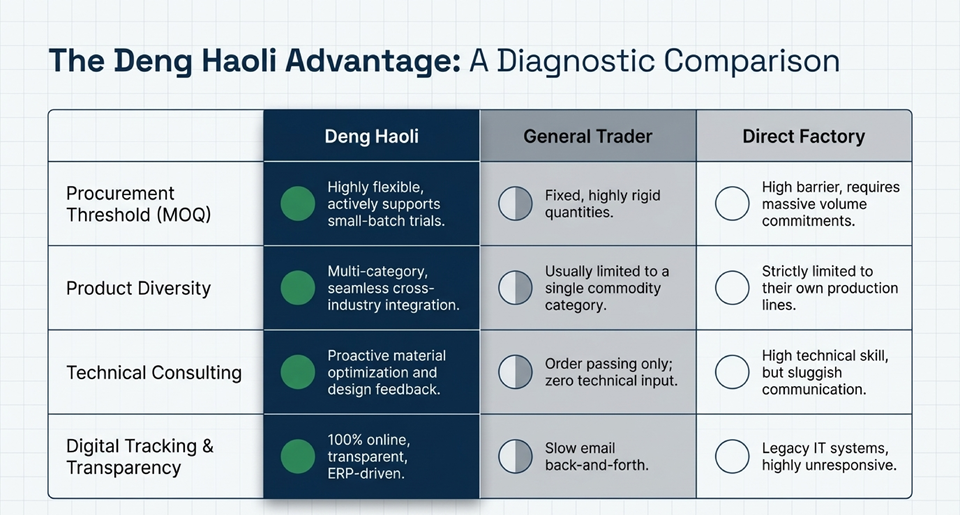 The Deng Haoli Advantage: A Diagnostic Comparison

| | Deng Haoli | General Trader | Direct Factory |
|---|---|---|---|
| Procurement Threshold (MOQ) | Highly flexible, actively supports small-batch trials. | Fixed, highly rigid quantities. | High barrier, requires massive volume commitments. |
| Product Diversity | Multi-category, seamless cross-industry integration. | Usually limited to a single commodity category. | Strictly limited to their own production lines. |
| Technical Consulting | Proactive material optimization and design feedback. | Order passing only; zero technical input. | High technical skill, but sluggish communication. |
| Digital Tracking & Transparency | 100% online, transparent, ERP-driven. | Slow email back-and-forth. | Legacy IT systems, highly unresponsive. |